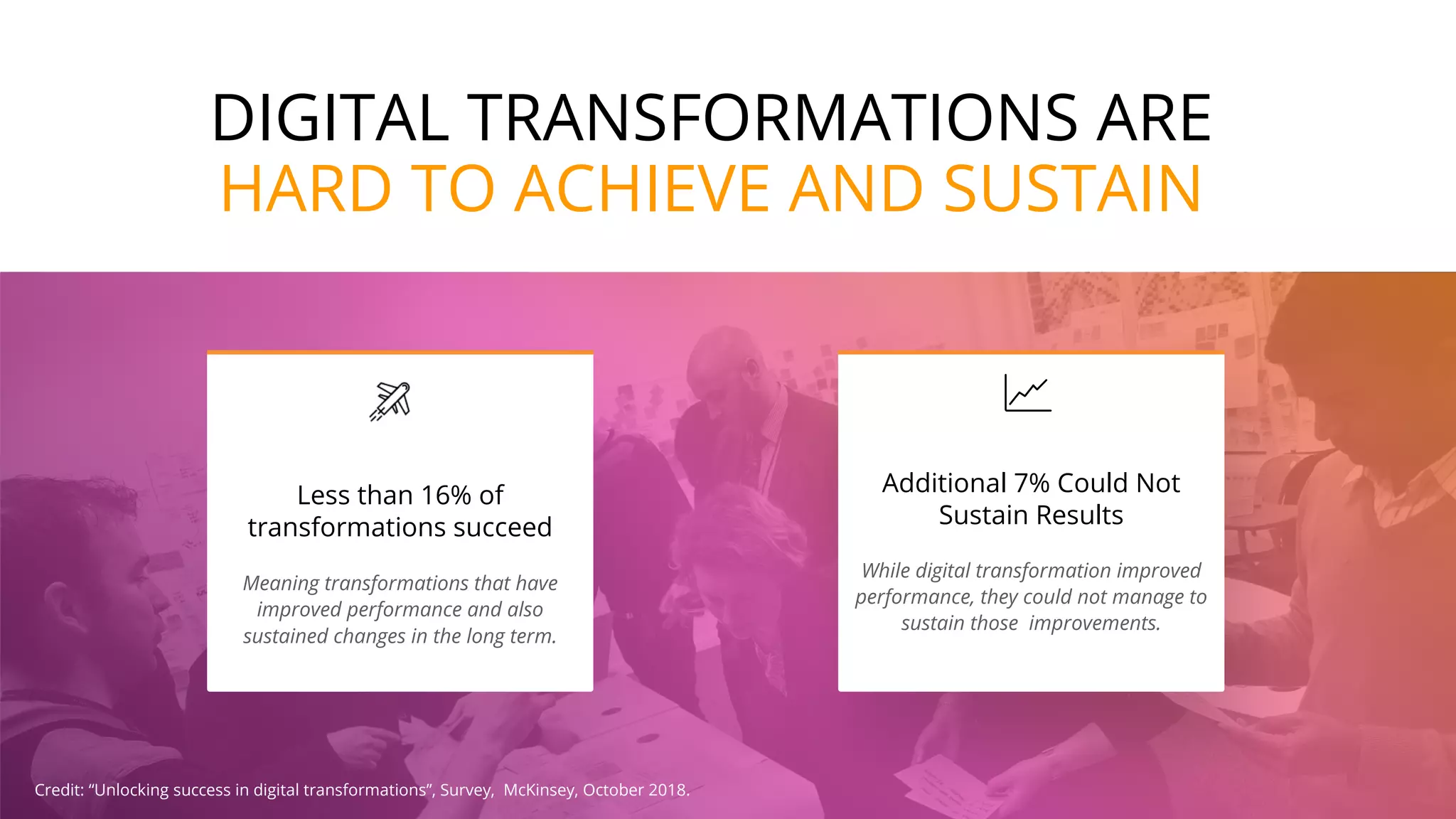 DIGITAL TRANSFORMATIONS ARE
HARD TO ACHIEVE AND SUSTAIN

Less than 16% of transformations succeed

Meaning transformations that have improved performance and also sustained changes in the long term.

Additional 7% Could Not Sustain Results

While digital transformation improved performance, they could not manage to sustain those improvements.

Credit: “Unlocking success in digital transformations”, Survey, McKinsey, October 2018.